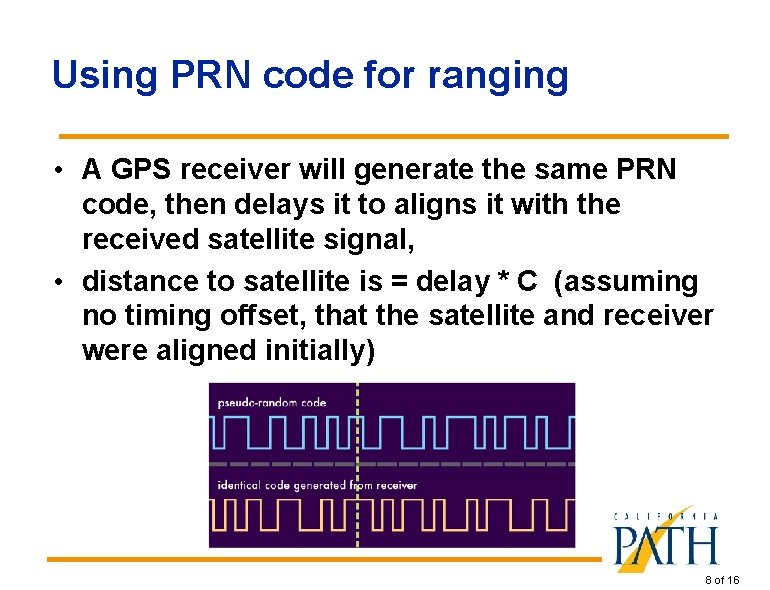 Using PRN code for ranging

• A GPS receiver will generate the same PRN code, then delays it to aligns it with the received satellite signal,

• distance to satellite is = delay * C (assuming no timing offset, that the satellite and receiver were aligned initially)

pseudo-random code

identical code generated from receiver

CALIFORNIA
PATH

8 of 16